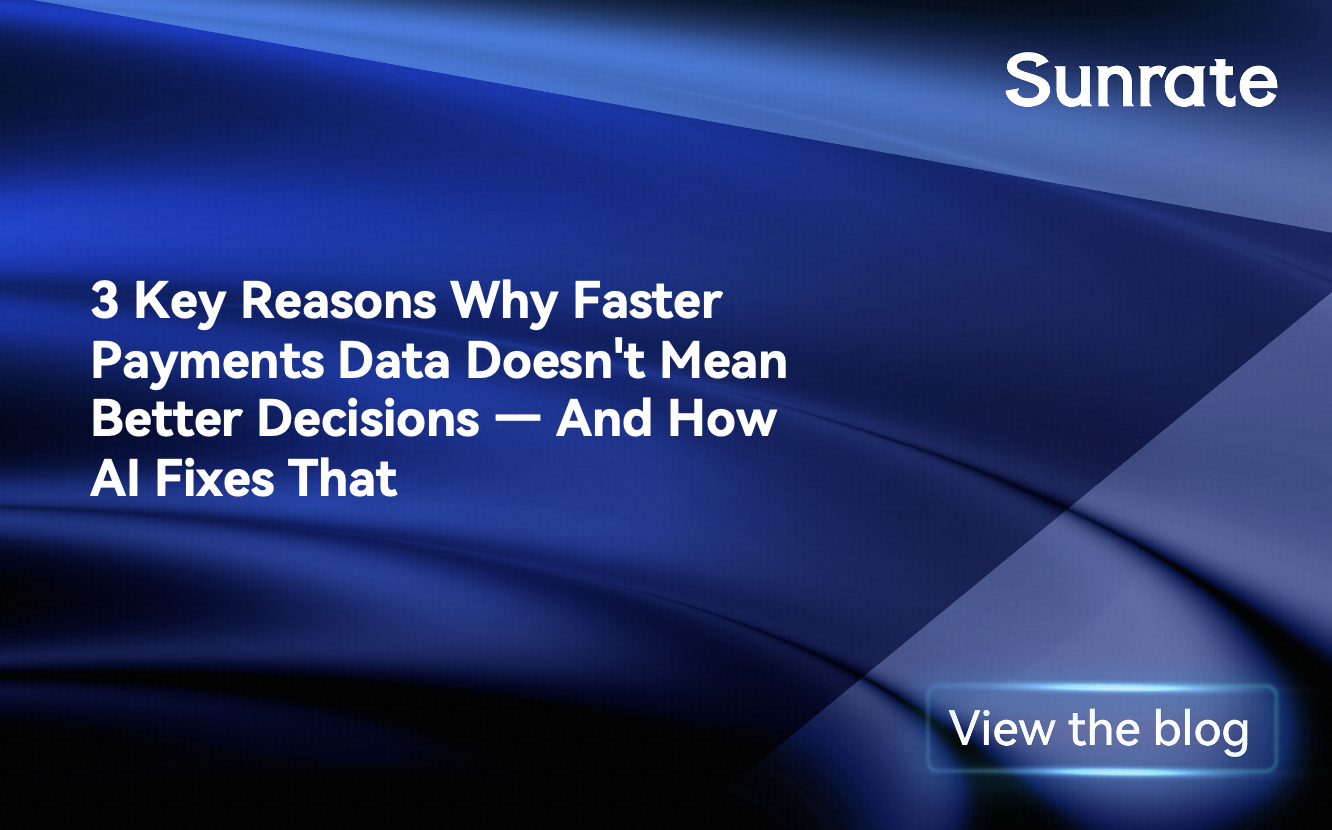 Sunrate

3 Key Reasons Why Faster Payments Data Doesn't Mean Better Decisions — And How AI Fixes That

View the blog